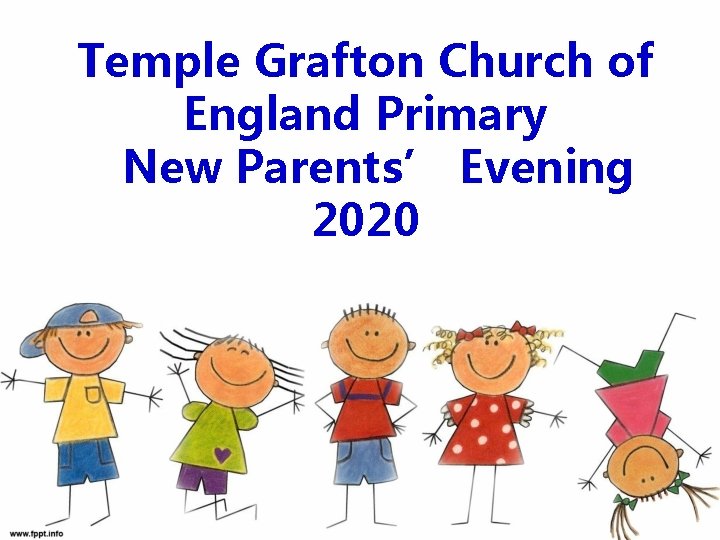 Temple Grafton Church of England Primary
New Parents' Evening 2020

www.fppt.info